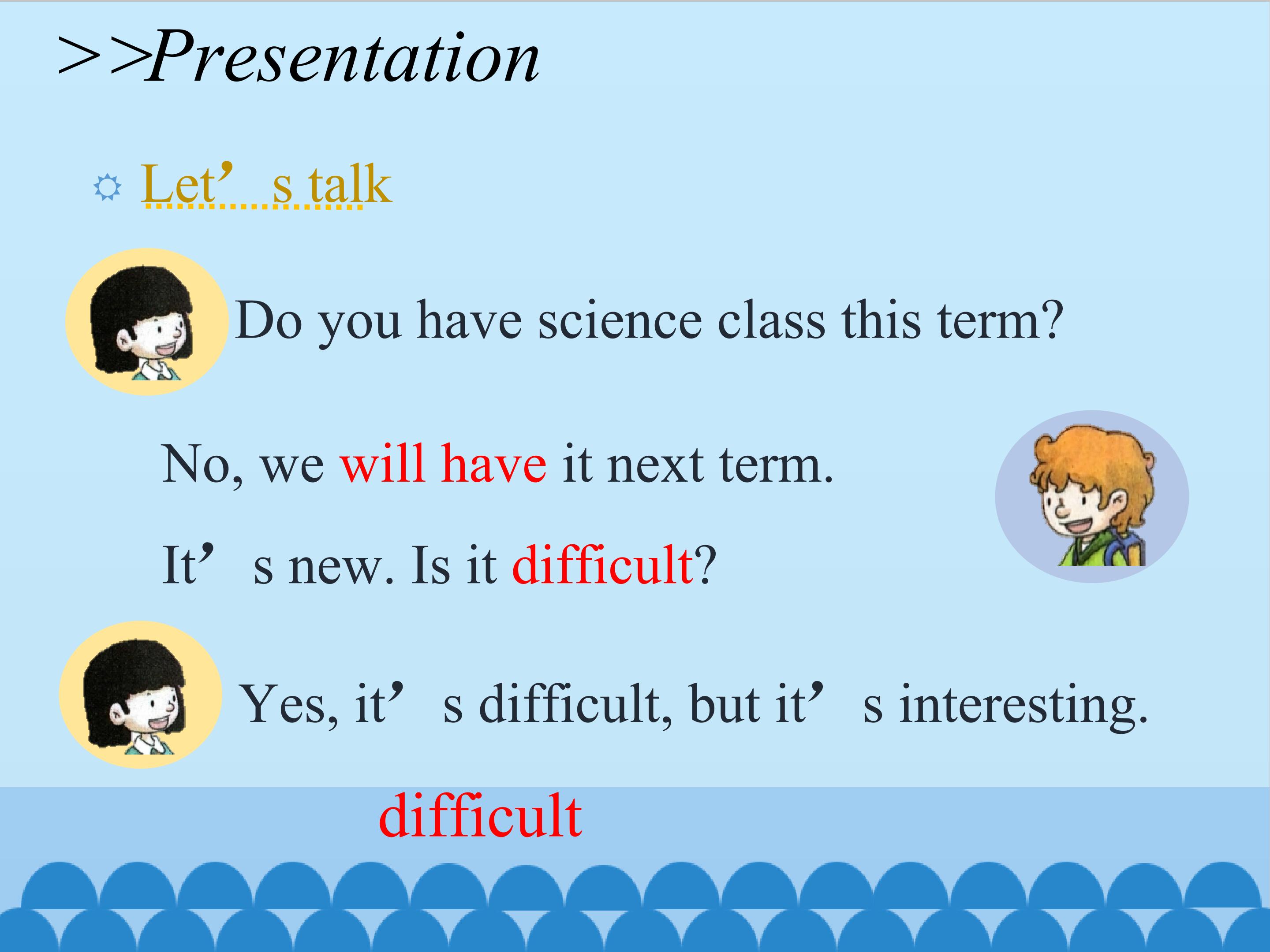 >>Presentation

Let’s talk

Do you have science class this term?

No, we will have it next term.

It’s new. Is it difficult?

Yes, it’s difficult, but it’s interesting.

difficult